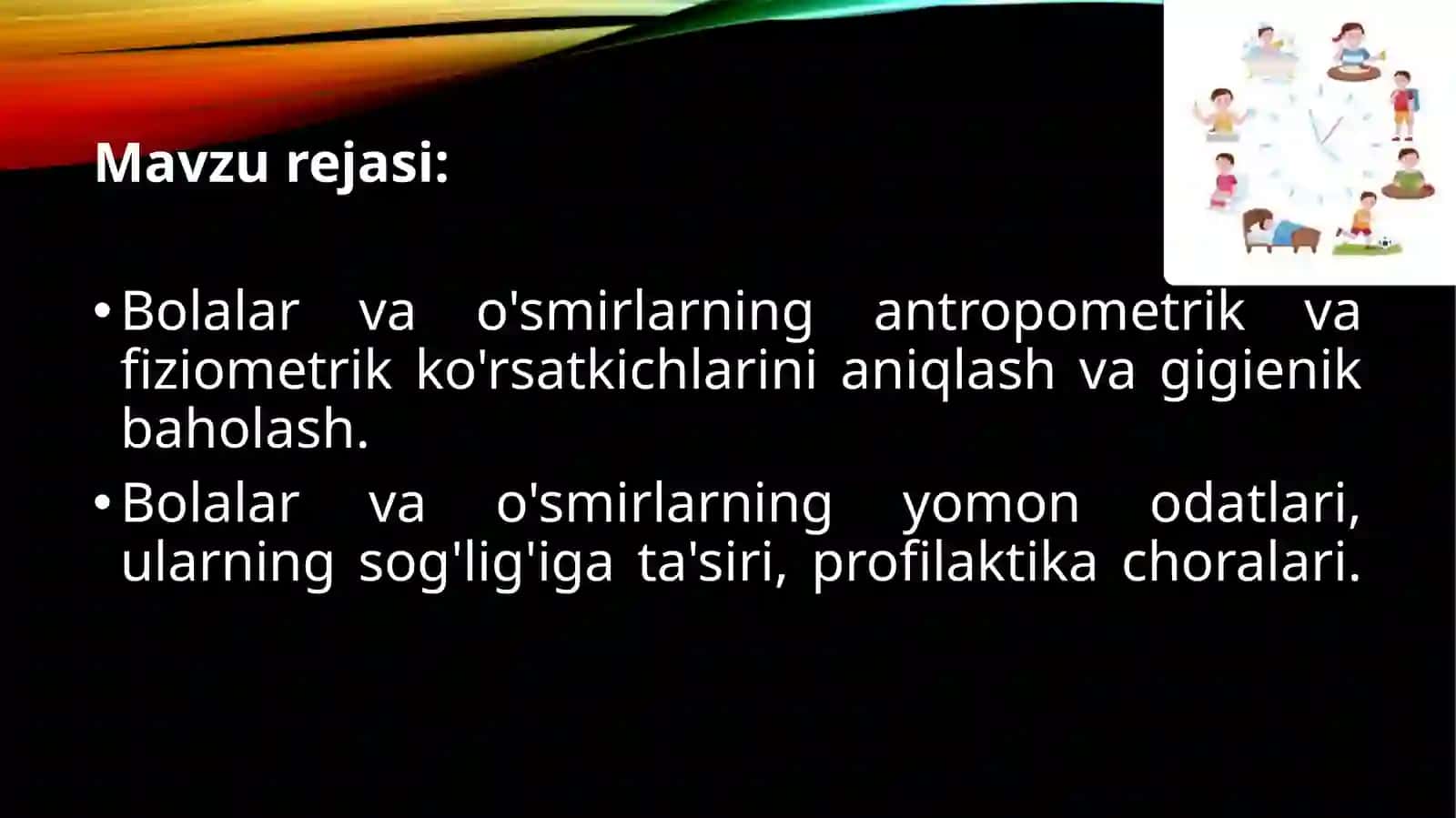 Mavzu rejasi:

• Bolalar va o'smirlarning antropometrik va fiziometrik ko'rsatkichlarini aniqlash va gigienik baholash.

• Bolalar va o'smirlarning yomon odatlari, ularning sog'lig'iga ta'siri, profilaktika choralari.